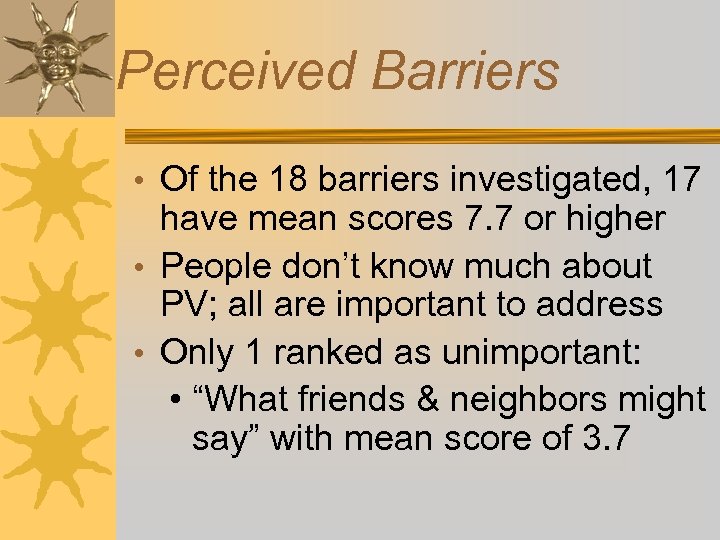 Perceived Barriers

• Of the 18 barriers investigated, 17 have mean scores 7.7 or higher
• People don't know much about PV; all are important to address
• Only 1 ranked as unimportant:
  • "What friends & neighbors might say" with mean score of 3.7